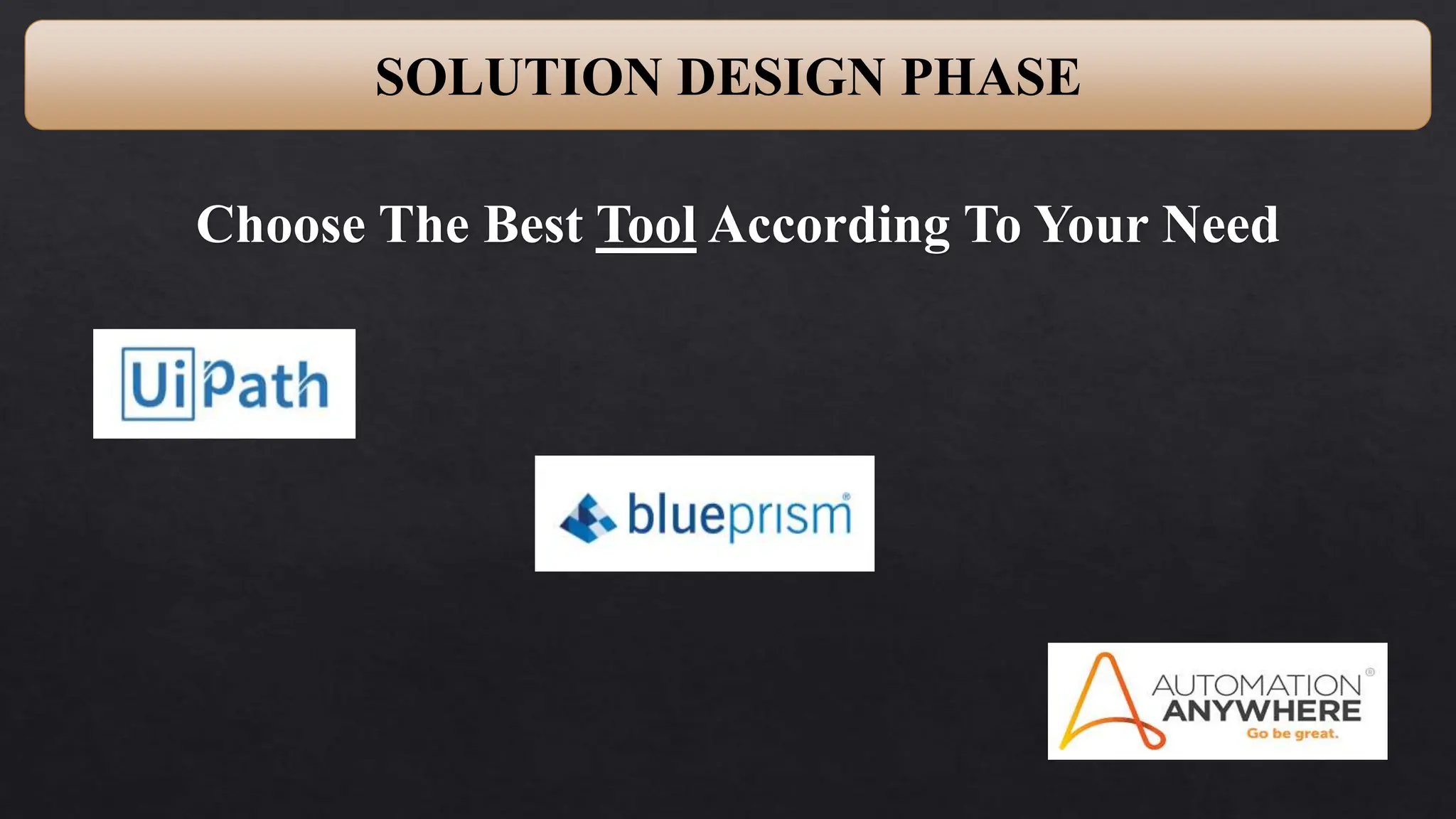 SOLUTION DESIGN PHASE

Choose The Best Tool According To Your Need

UiPath

blueprism®

AUTOMATION® ANYWHERE Go be great.